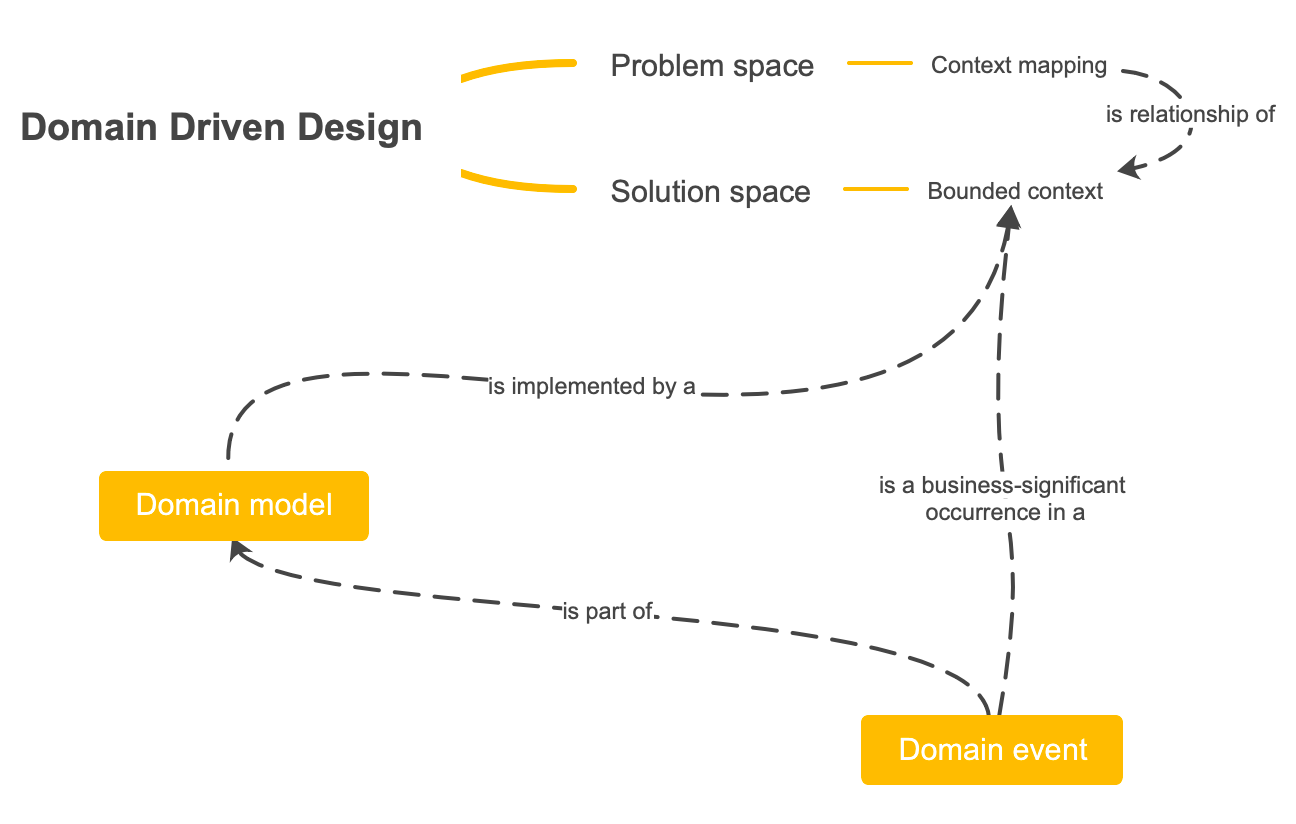 Domain Driven Design

Problem space

Context mapping

is relationship of

Solution space

Bounded context

is implemented by a

Domain model

is a business-significant occurrence in a

is part of

Domain event